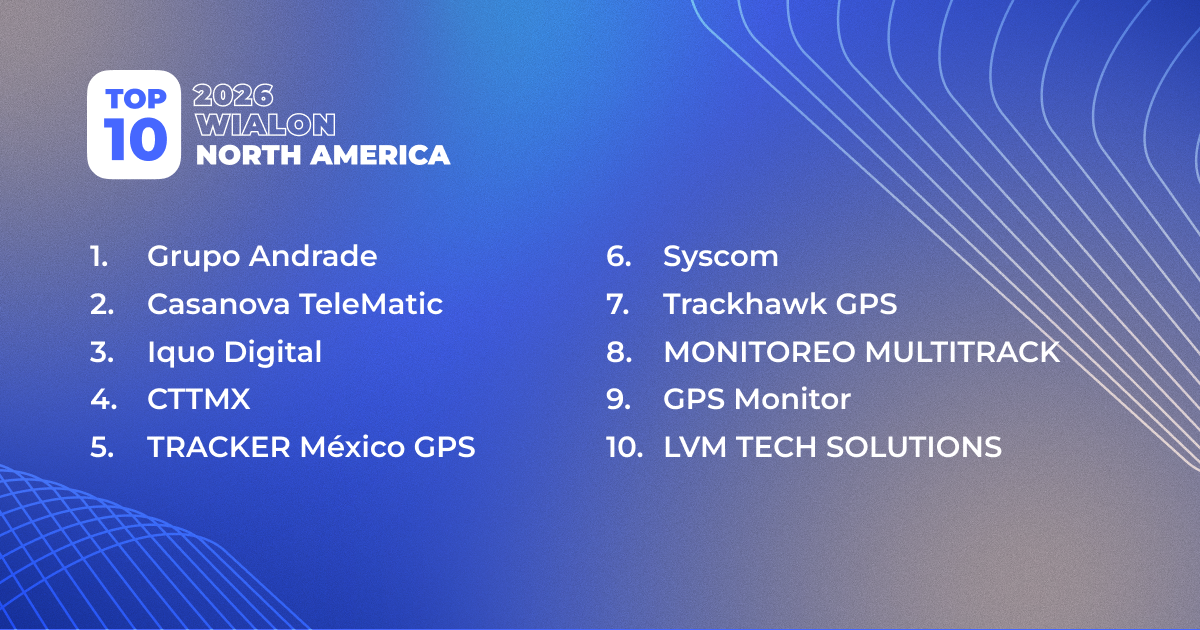 TOP 10

2026
WIALON
NORTH AMERICA

1. Grupo Andrade
2. Casanova TeleMatic
3. Iquo Digital
4. CTTMX
5. TRACKER México GPS

6. Syscom
7. Trackhawk GPS
8. MONITOREO MULTITRACK
9. GPS Monitor
10. LVM TECH SOLUTIONS